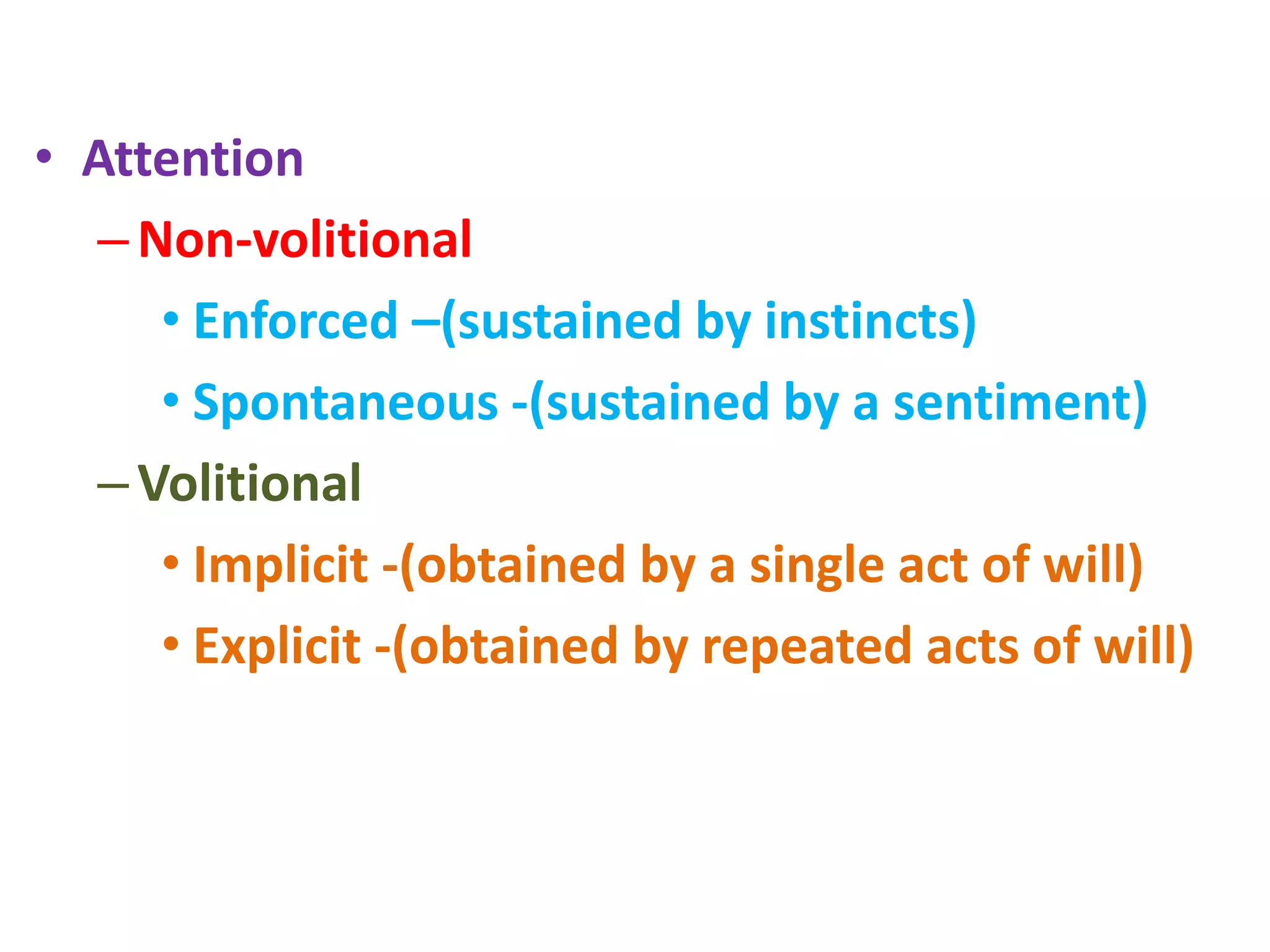 • Attention

– Non-volitional

• Enforced –(sustained by instincts)

• Spontaneous -(sustained by a sentiment)

– Volitional

• Implicit -(obtained by a single act of will)

• Explicit -(obtained by repeated acts of will)